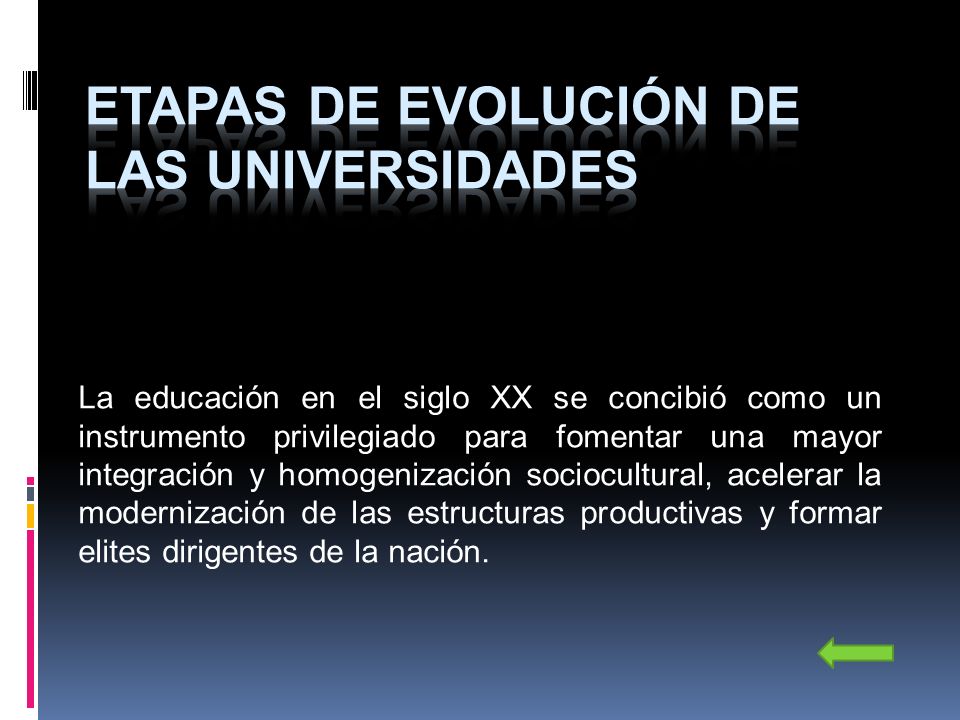 ETAPAS DE EVOLUCIÓN DE LAS UNIVERSIDADES

La educación en el siglo XX se concibió como un instrumento privilegiado para fomentar una mayor integración y homogenización sociocultural, acelerar la modernización de las estructuras productivas y formar elites dirigentes de la nación.